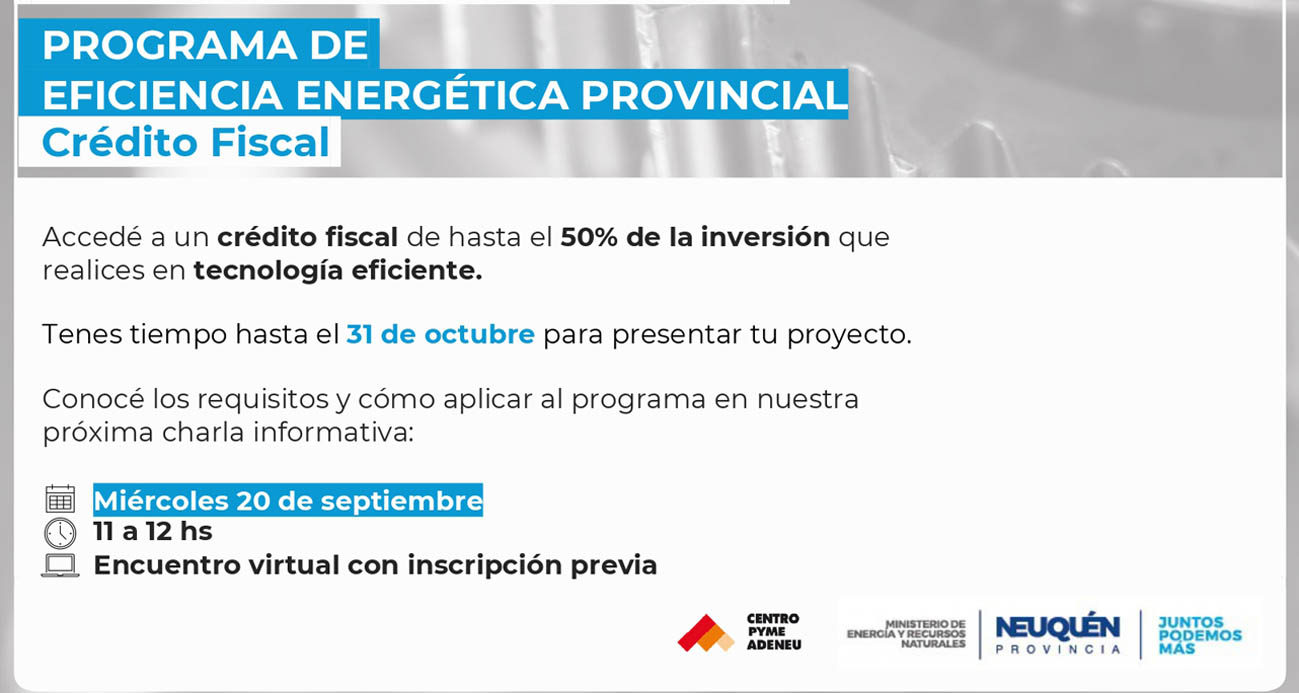 PROGRAMA DE
EFICIENCIA ENERGÉTICA PROVINCIAL
Crédito Fiscal

Accedé a un crédito fiscal de hasta el 50% de la inversión que realices en tecnología eficiente.

Tenes tiempo hasta el 31 de octubre para presentar tu proyecto.

Conocé los requisitos y cómo aplicar al programa en nuestra próxima charla informativa:

Miércoles 20 de septiembre
11 a 12 hs
Encuentro virtual con inscripción previa

CENTRO PYME ADENEU

MINISTERIO DE ENERGÍA Y RECURSOS NATURALES

NEUQUÉN PROVINCIA

JUNTOS PODEMOS MÁS